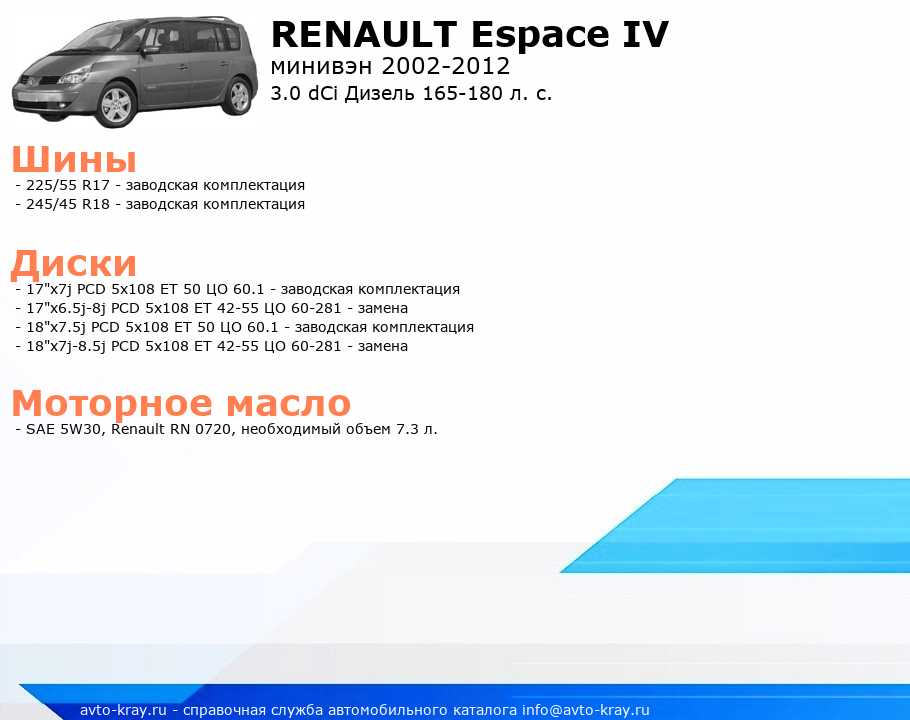 RENAULT Espace IV
минивэн 2002-2012
3.0 dCi Дизель 165-180 л. с.

Шины
- 225/55 R17 - заводская комплектация
- 245/45 R18 - заводская комплектация

Диски
- 17"x7j PCD 5x108 ET 50 ЦО 60.1 - заводская комплектация
- 17"x6.5j-8j PCD 5x108 ET 42-55 ЦО 60-281 - замена
- 18"x7.5j PCD 5x108 ET 50 ЦО 60.1 - заводская комплектация
- 18"x7j-8.5j PCD 5x108 ET 42-55 ЦО 60-281 - замена

Моторное масло
- SAE 5W30, Renault RN 0720, необходимый объем 7.3 л.

avto-kray.ru - справочная служба автомобильного каталога info@avto-kray.ru